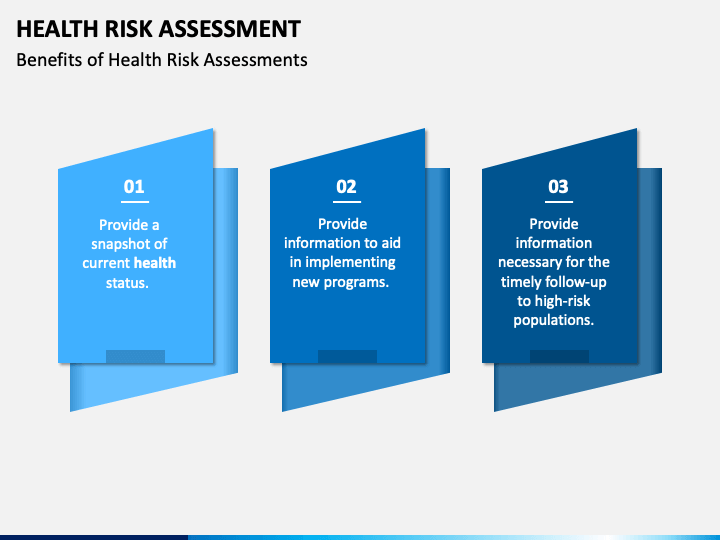 HEALTH RISK ASSESSMENT

Benefits of Health Risk Assessments

01

Provide a snapshot of current health status.

02

Provide information to aid in implementing new programs.

03

Provide information necessary for the timely follow-up to high-risk populations.